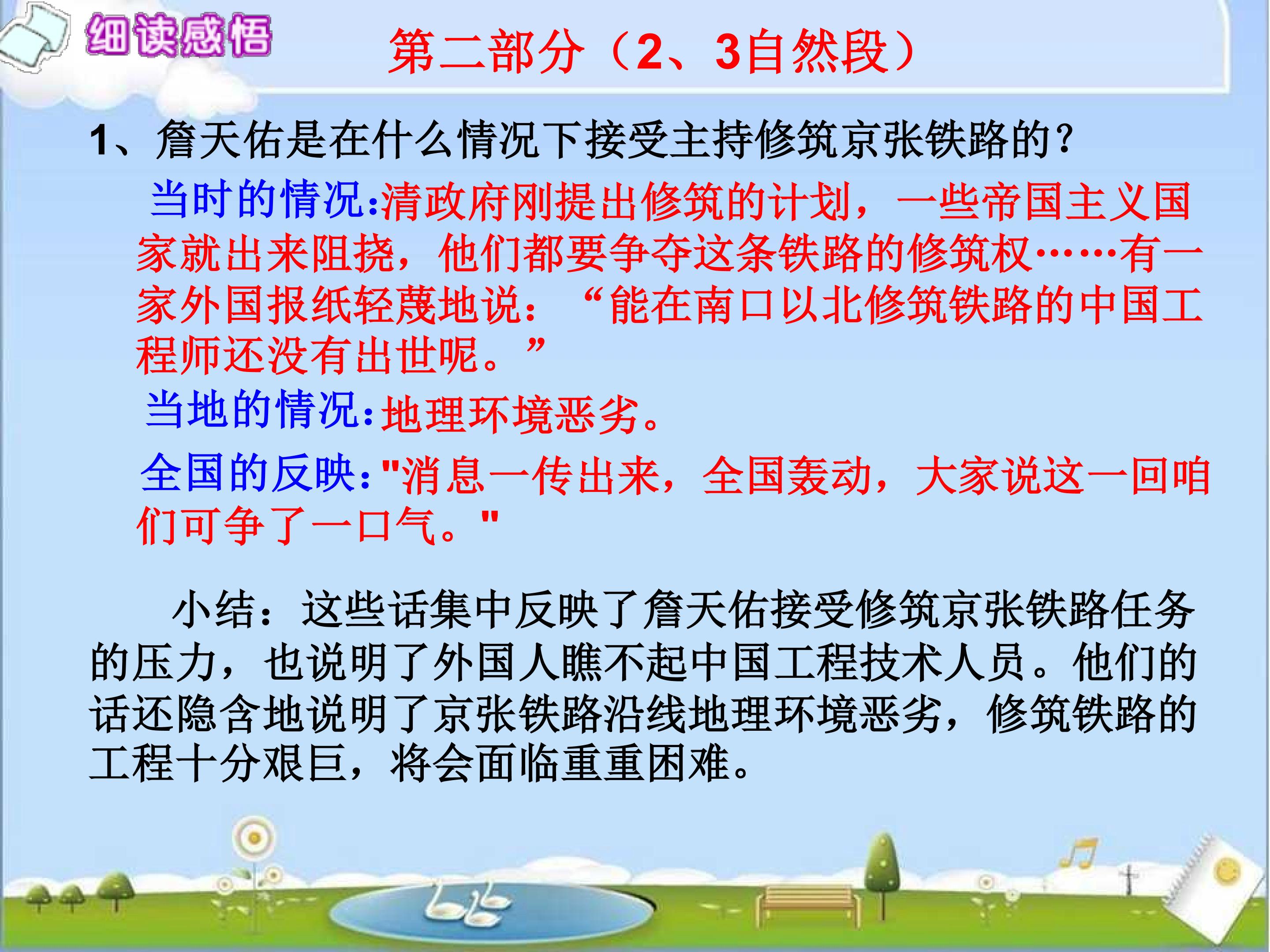 细读感悟

第二部分（2、3自然段）

1、詹天佑是在什么情况下接受主持修筑京张铁路的？

当时的情况:清政府刚提出修筑的计划，一些帝国主义国家就出来阻挠，他们都要争夺这条铁路的修筑权……有一家外国报纸轻蔑地说：“能在南口以北修筑铁路的中国工程师还没有出世呢。”

当地的情况:地理环境恶劣。

全国的反映:"消息一传出来，全国轰动，大家说这一回咱们可争了一口气。"

小结：这些话集中反映了詹天佑接受修筑京张铁路任务的压力，也说明了外国人瞧不起中国工程技术人员。他们的话还隐含地说明了京张铁路沿线地理环境恶劣，修筑铁路的工程十分艰巨，将会面临重重困难。